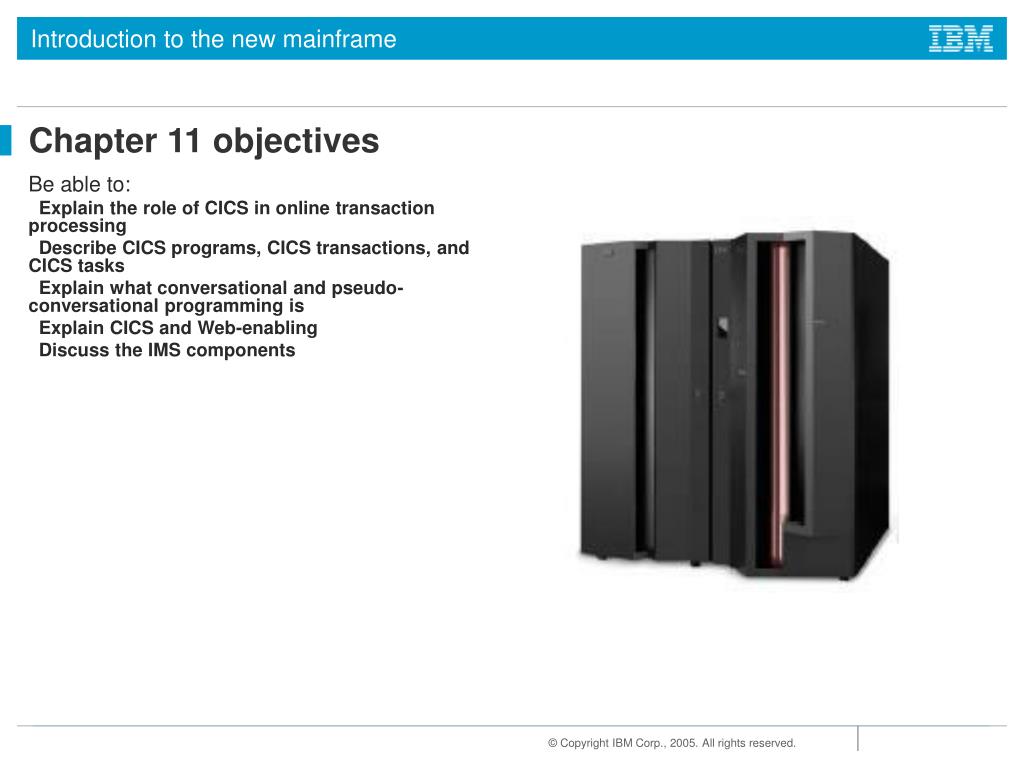 Introduction to the new mainframe

IBM

Chapter 11 objectives

Be able to:

Explain the role of CICS in online transaction processing

Describe CICS programs, CICS transactions, and CICS tasks

Explain what conversational and pseudo-conversational programming is

Explain CICS and Web-enabling

Discuss the IMS components

© Copyright IBM Corp., 2005. All rights reserved.